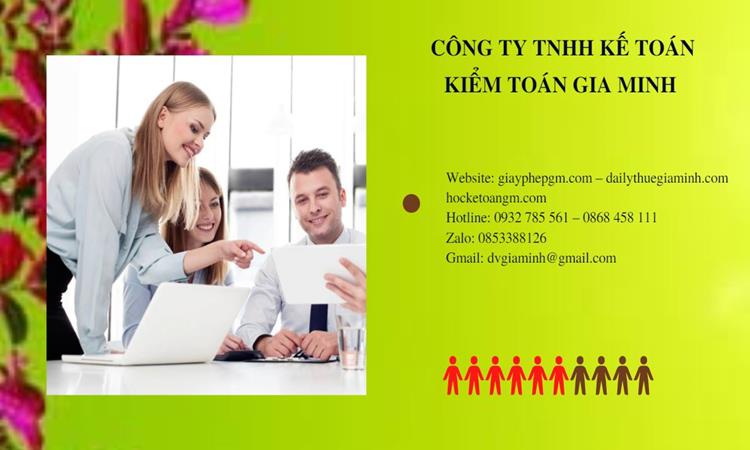 CÔNG TY TNHH KẾ TOÁN KIỂM TOÁN GIA MINH

Website: giayphepgm.com – dailythuegiaminh.com
hocketoangm.com
Hotline: 0932 785 561 – 0868 458 111
Zalo: 0853388126
Gmail: dvgiaminh@gmail.com